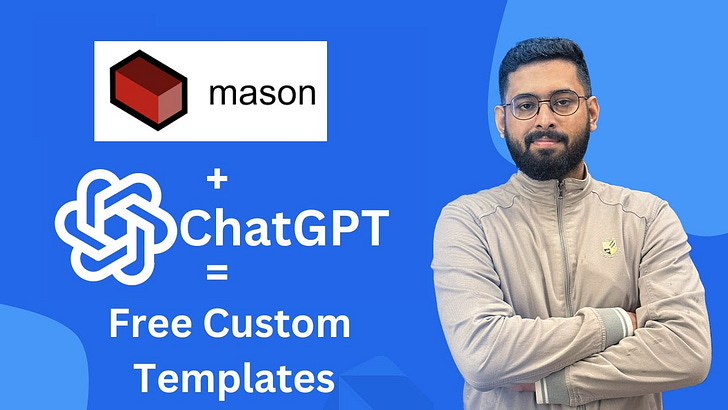 mason

+

ChatGPT

=

Free Custom Templates